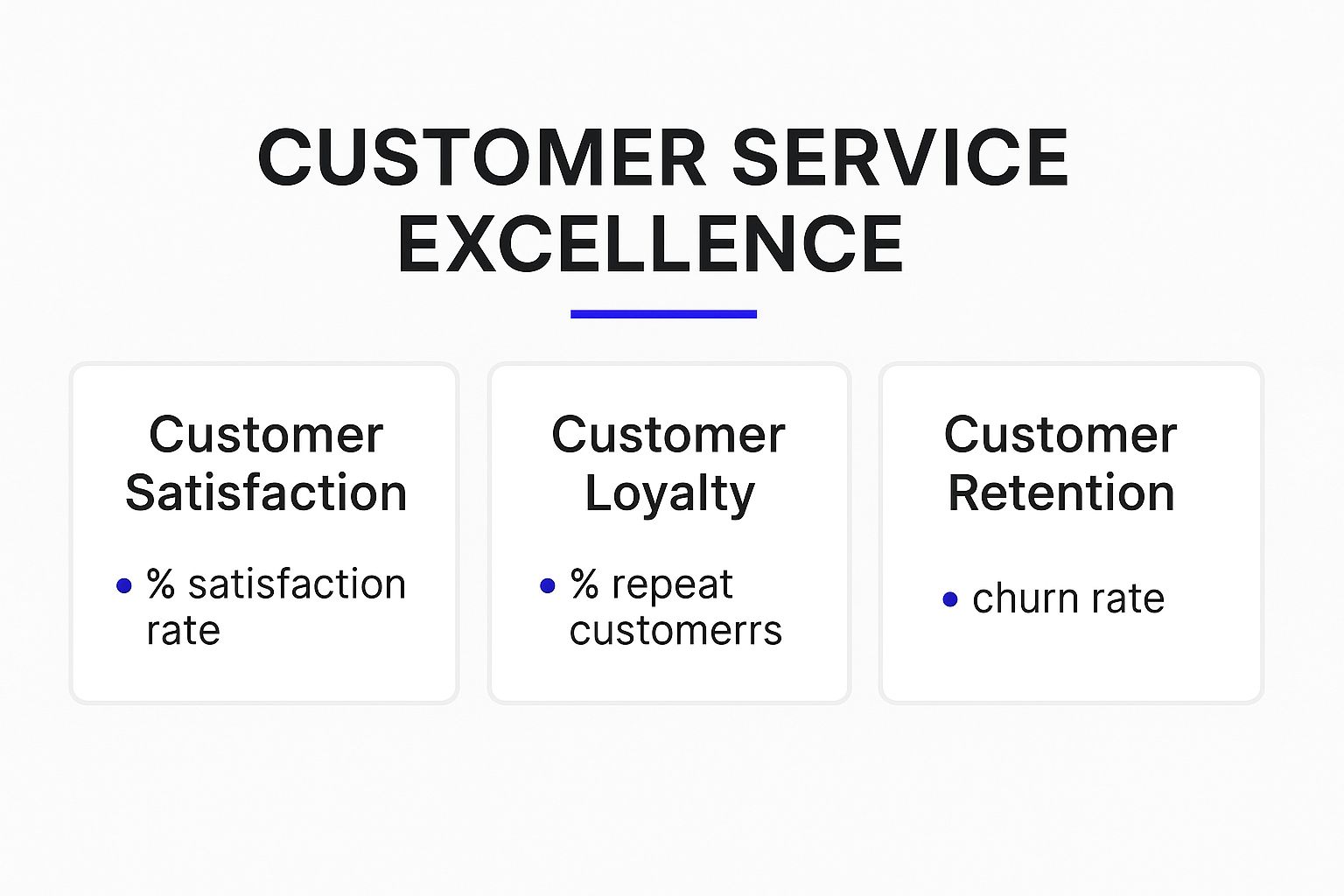 CUSTOMER SERVICE EXCELLENCE

Customer Satisfaction

• % satisfaction rate

Customer Loyalty

• % repeat customerrs

Customer Retention

• churn rate